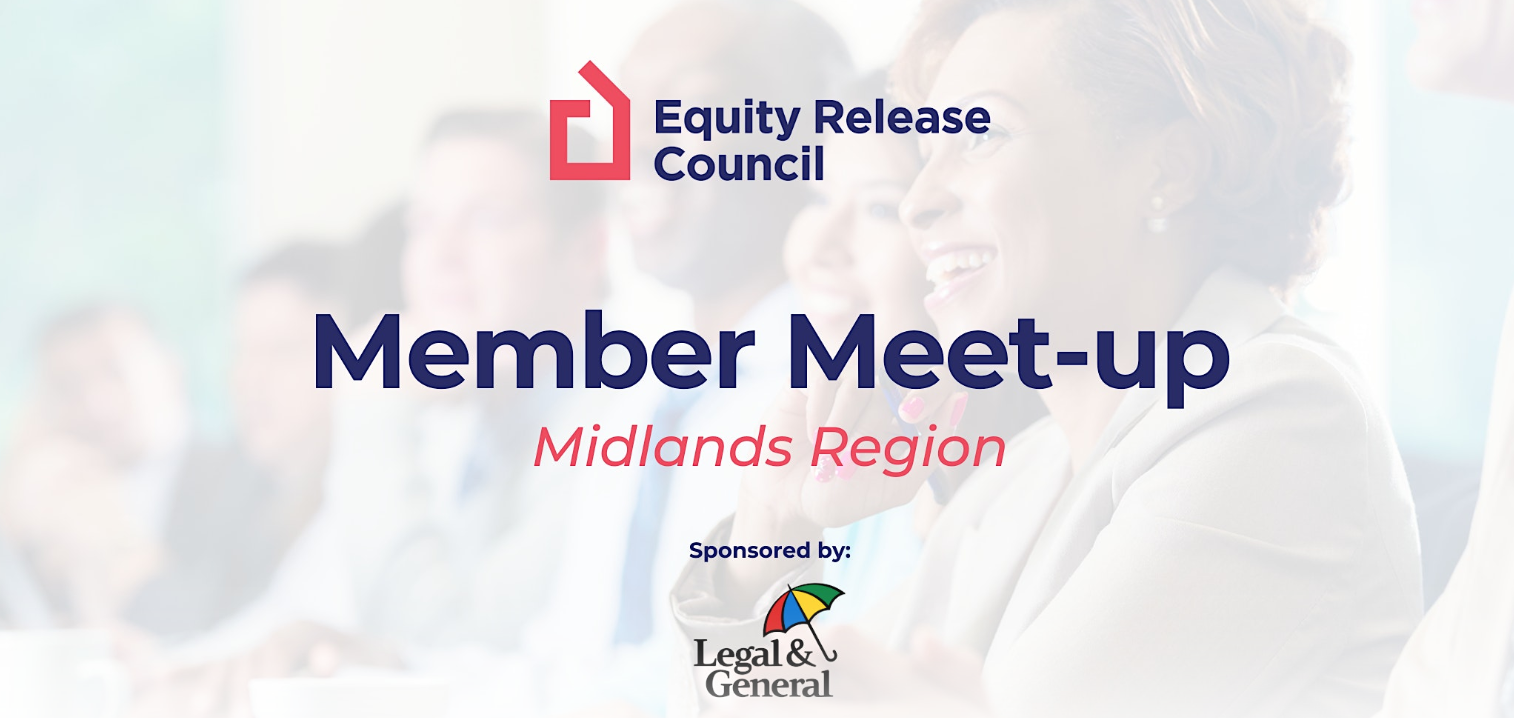 Equity Release Council

Member Meet-up

Midlands Region

Sponsored by:

Legal & General